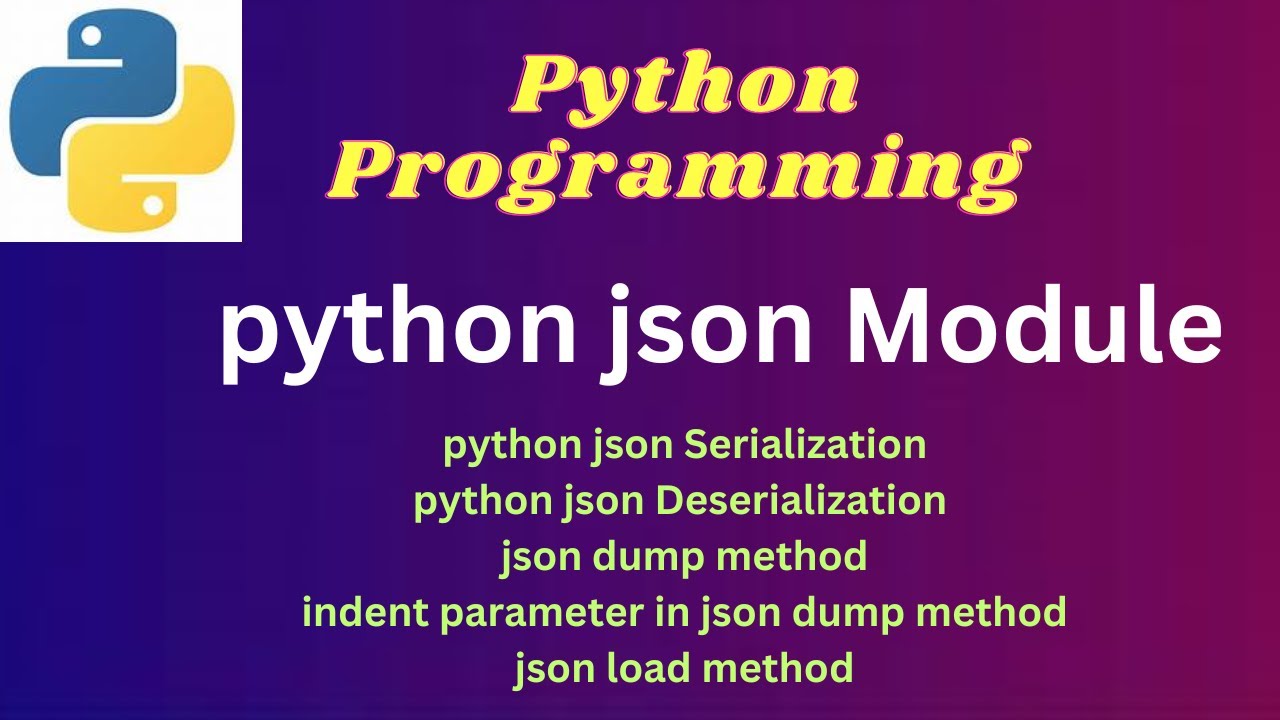 Python Programming

python json Module

python json Serialization
python json Deserialization
json dump method
indent parameter in json dump method
json load method